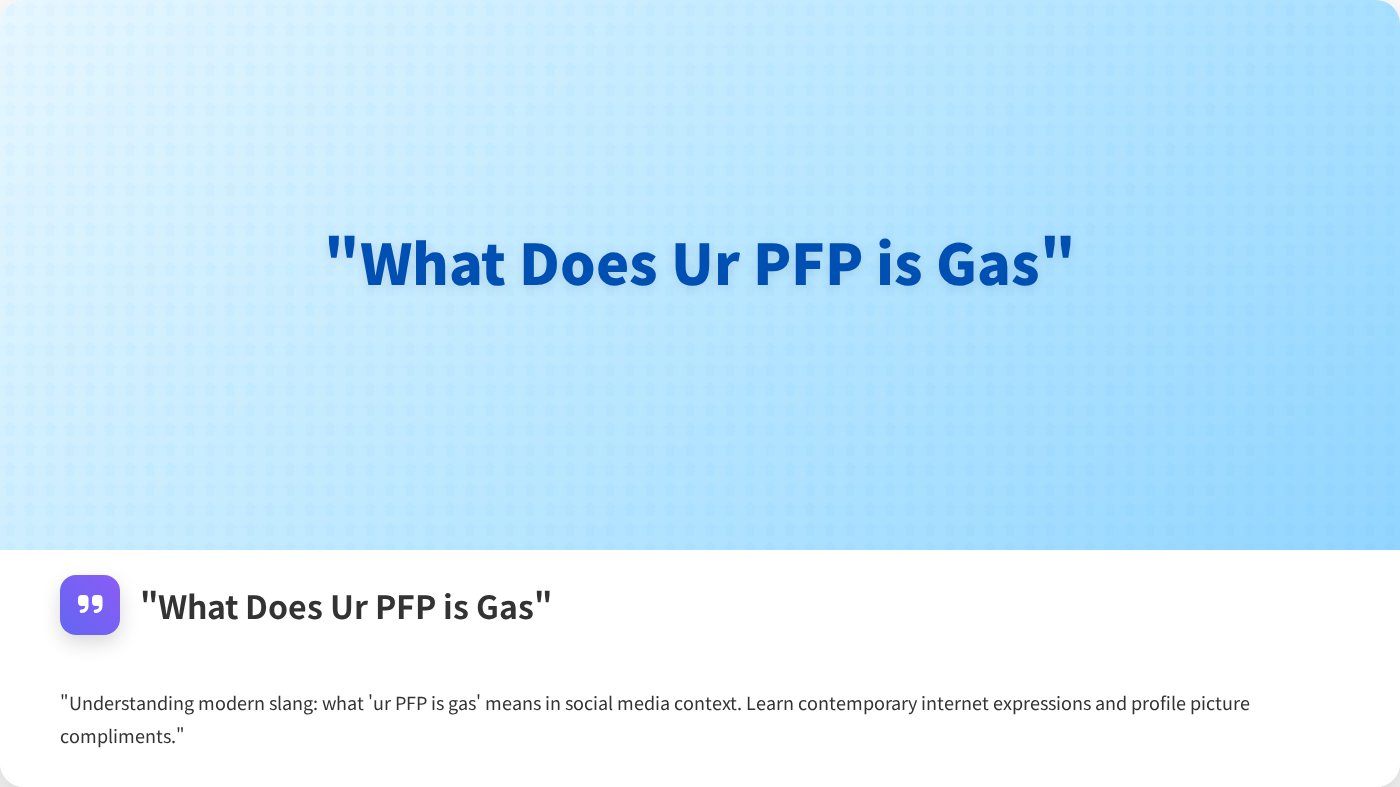 "What Does Ur PFP is Gas"

"What Does Ur PFP is Gas"

"Understanding modern slang: what 'ur PFP is gas' means in social media context. Learn contemporary internet expressions and profile picture compliments."